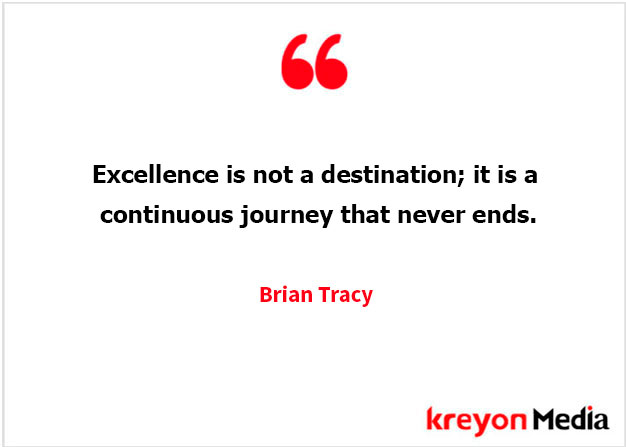 “

Excellence is not a destination; it is a continuous journey that never ends.

Brian Tracy

kreyon Media